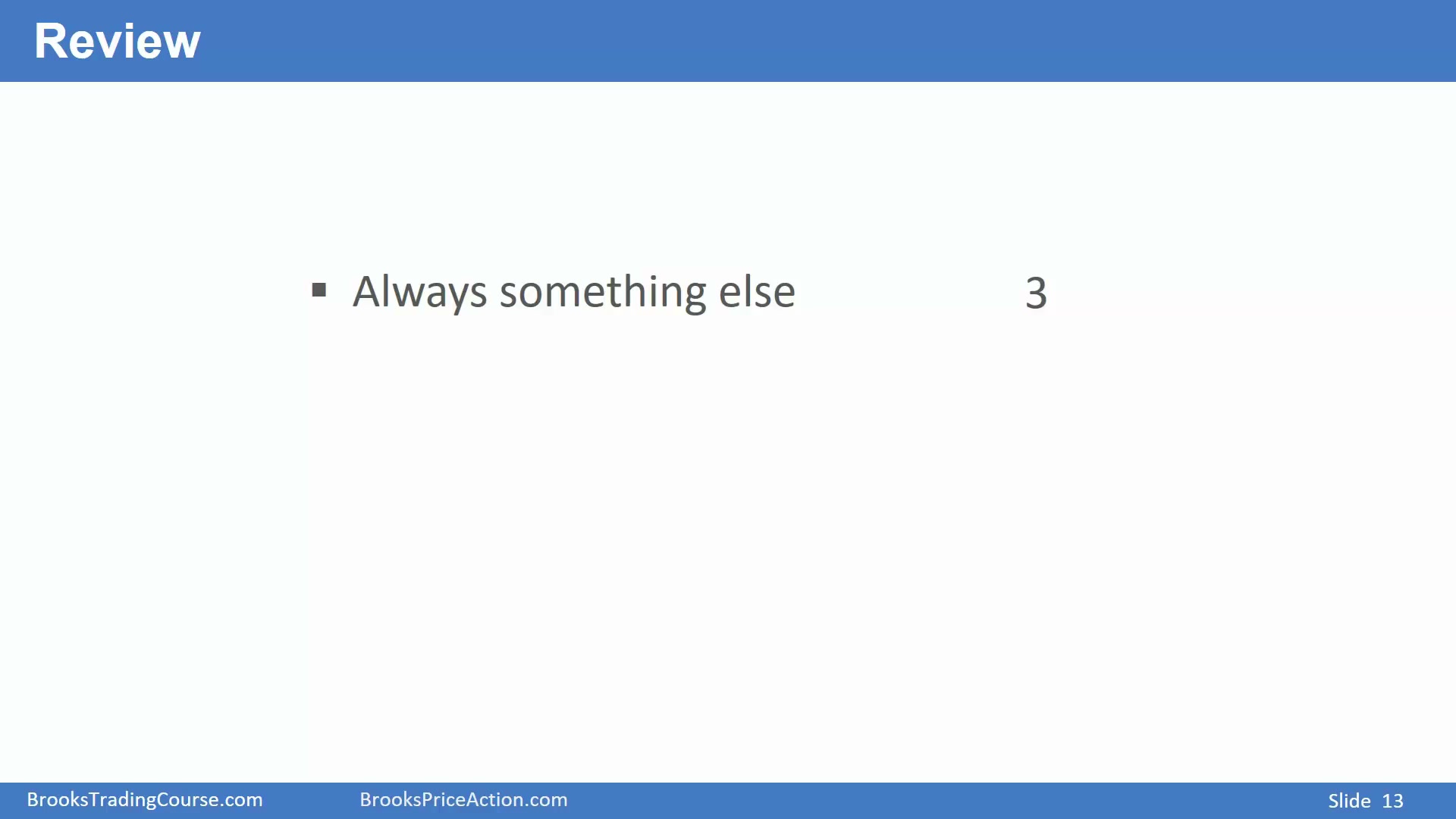 Review

▪ Always something else 3

BrooksTradingCourse.com BrooksPriceAction.com Slide 13